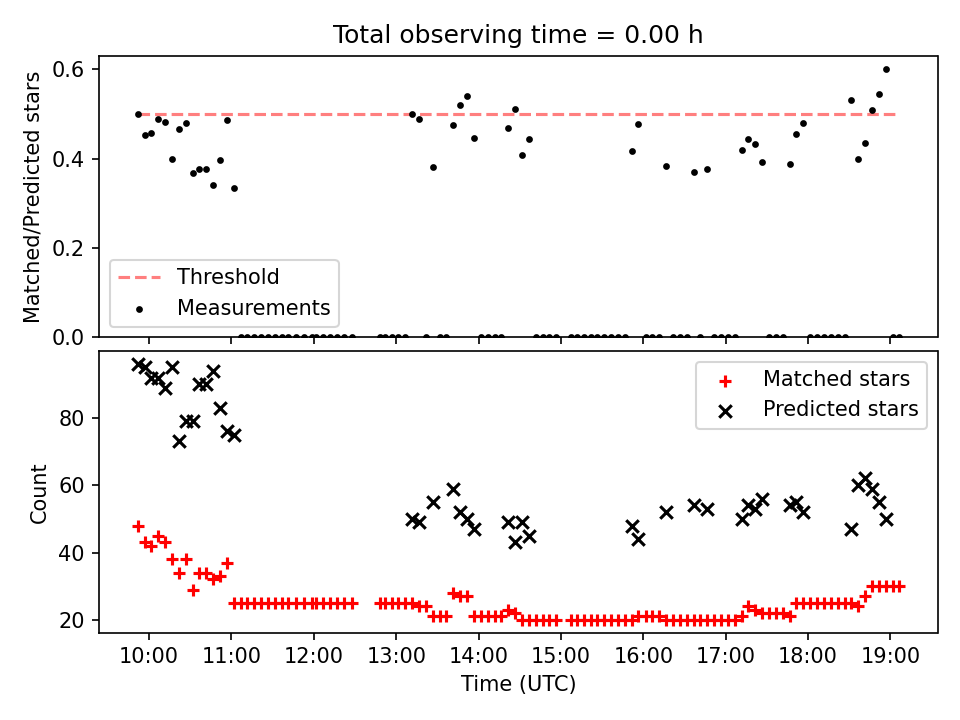 Total observing time = 0.00 h

Matched/Predicted stars

0.6
0.4
0.2
0.0

Threshold
Measurements

Count

80
60
40
20

Matched stars
Predicted stars

10:00 11:00 12:00 13:00 14:00 15:00 16:00 17:00 18:00 19:00

Time (UTC)